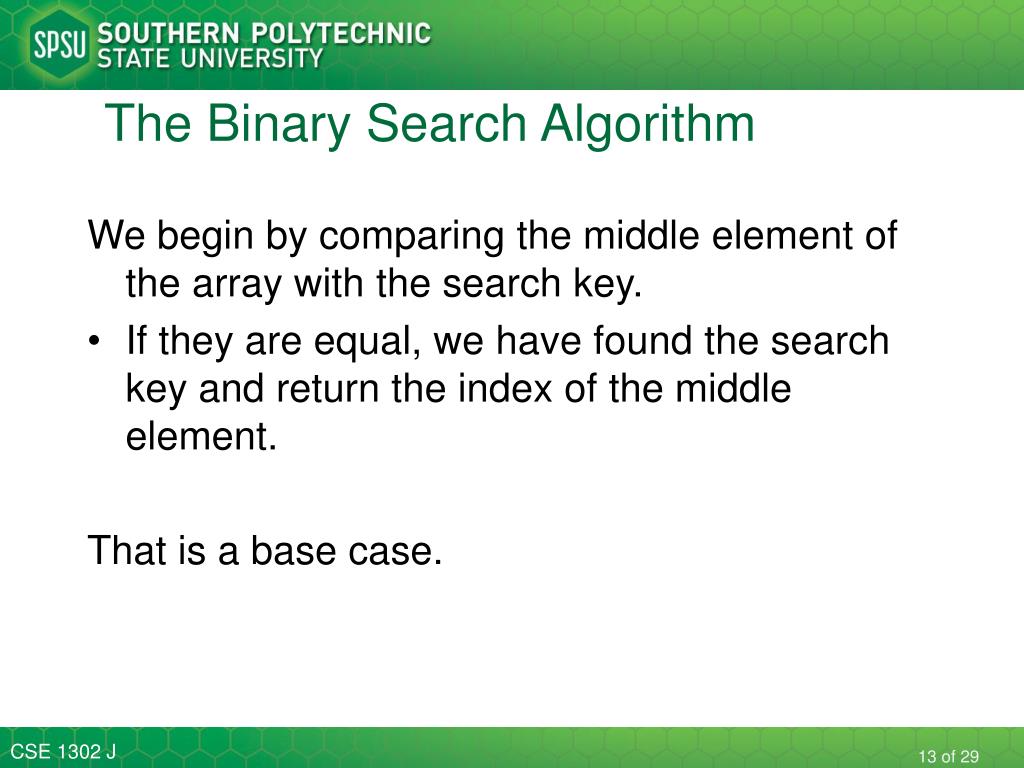 SPSU SOUTHERN POLYTECHNIC STATE UNIVERSITY

The Binary Search Algorithm

We begin by comparing the middle element of the array with the search key.

• If they are equal, we have found the search key and return the index of the middle element.

That is a base case.

CSE 1302 J

13 of 29